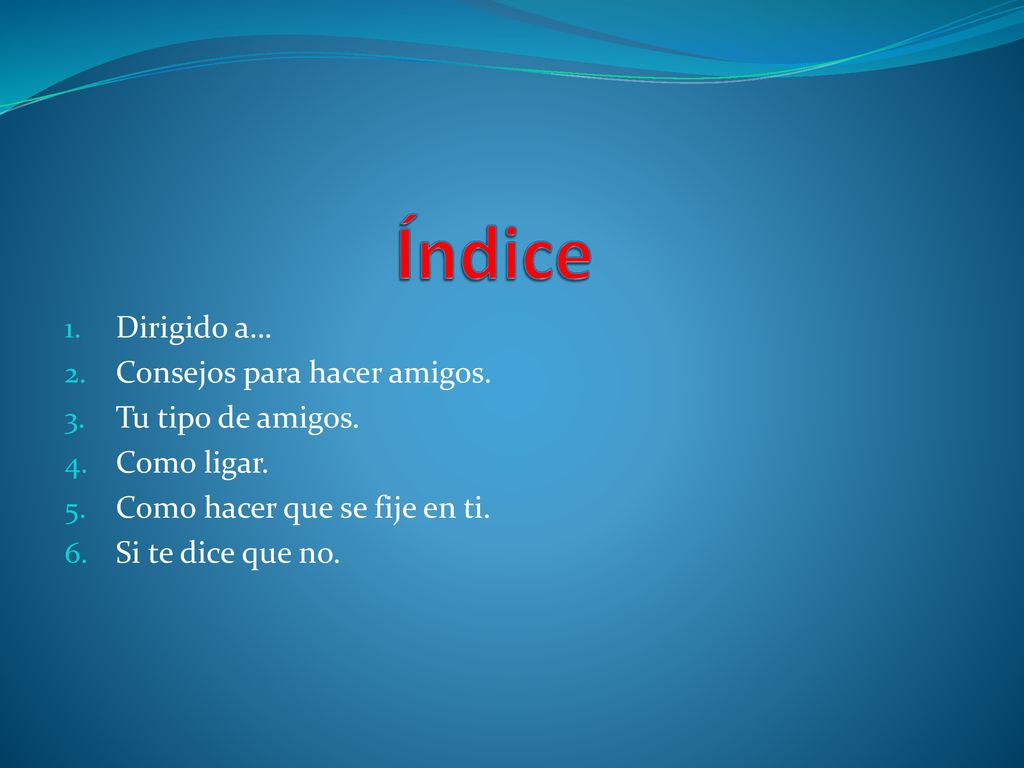 Índice

1. Dirigido a…
2. Consejos para hacer amigos.
3. Tu tipo de amigos.
4. Como ligar.
5. Como hacer que se fije en ti.
6. Si te dice que no.